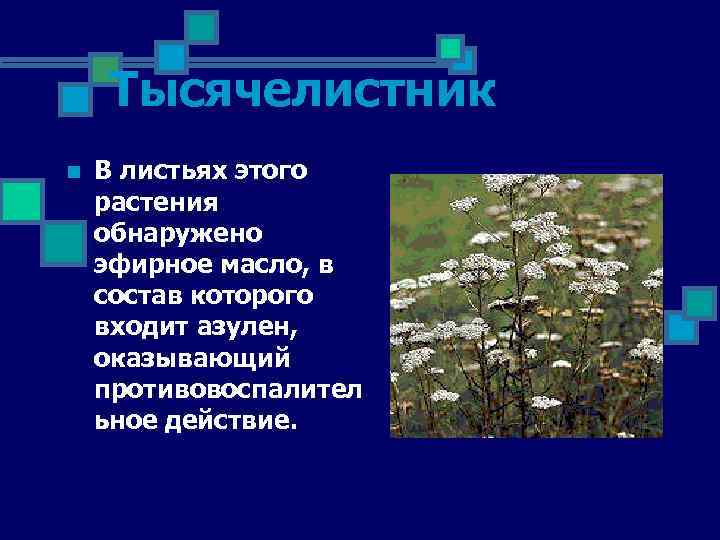 Тысячелистник

В листьях этого растения обнаружено эфирное масло, в состав которого входит азулен, оказывающий противовоспалительное действие.